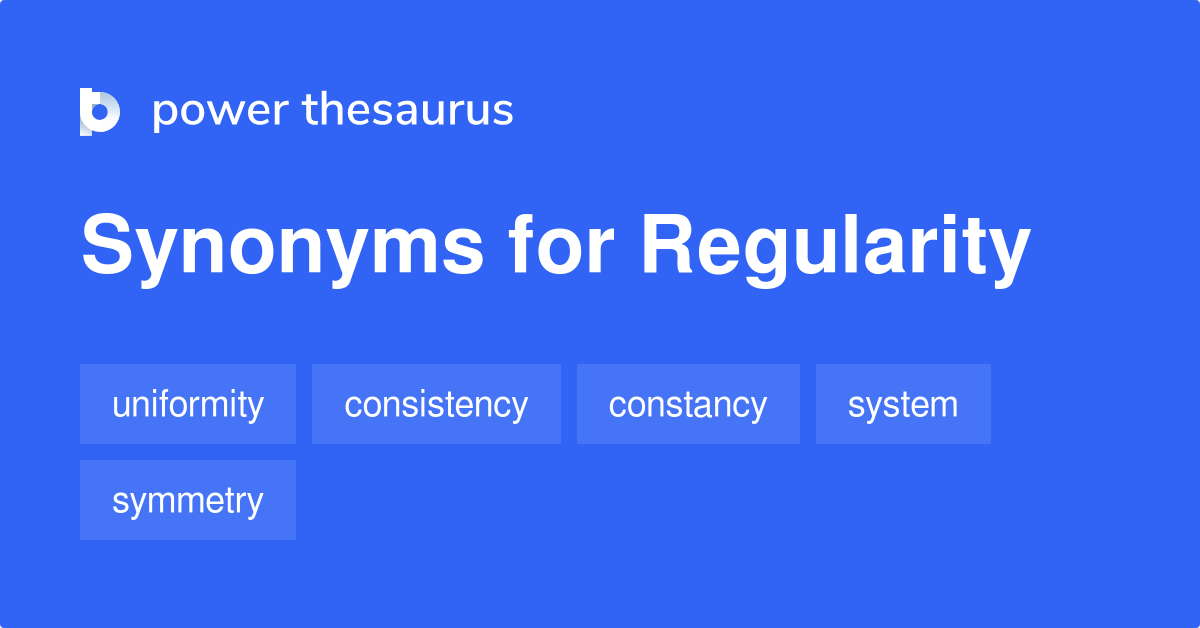 power thesaurus

Synonyms for Regularity

uniformity consistency constancy system symmetry